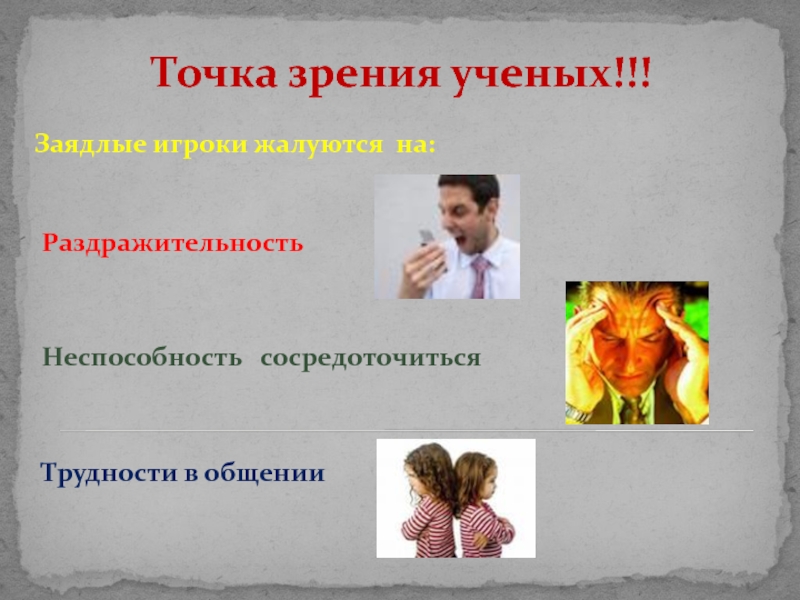 Точка зрения ученых!!!

Заядлые игроки жалуются на:

Раздражительность

Неспособность сосредоточиться

Трудности в общении